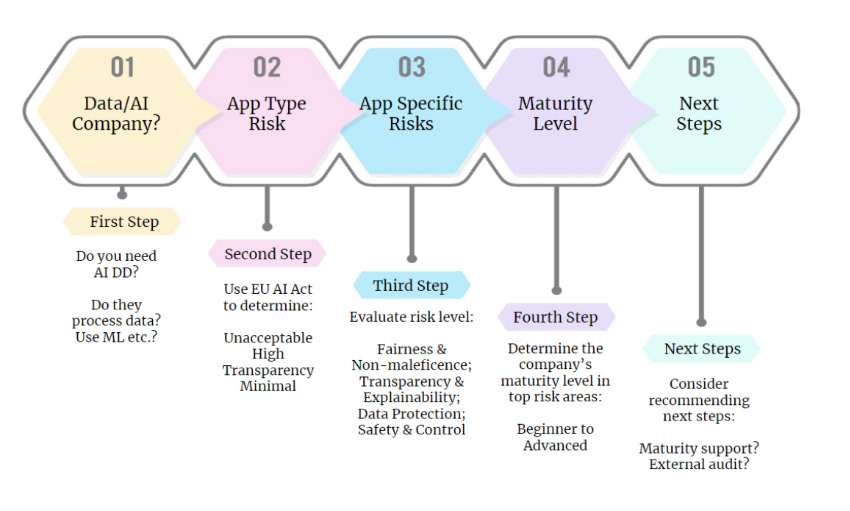 01
Data/AI Company?

02
App Type Risk

03
App Specific Risks

04
Maturity Level

05
Next Steps

First Step

Do you need AI DD?

Do they process data? Use ML etc.?

Second Step

Use EU AI Act to determine:

Unacceptable
High
Transparency
Minimal

Third Step

Evaluate risk level:

Fairness & Non-maleficence; Transparency & Explainability; Data Protection; Safety & Control

Fourth Step

Determine the company's maturity level in top risk areas:

Beginner to Advanced

Next Steps

Consider recommending next steps:

Maturity support? External audit?